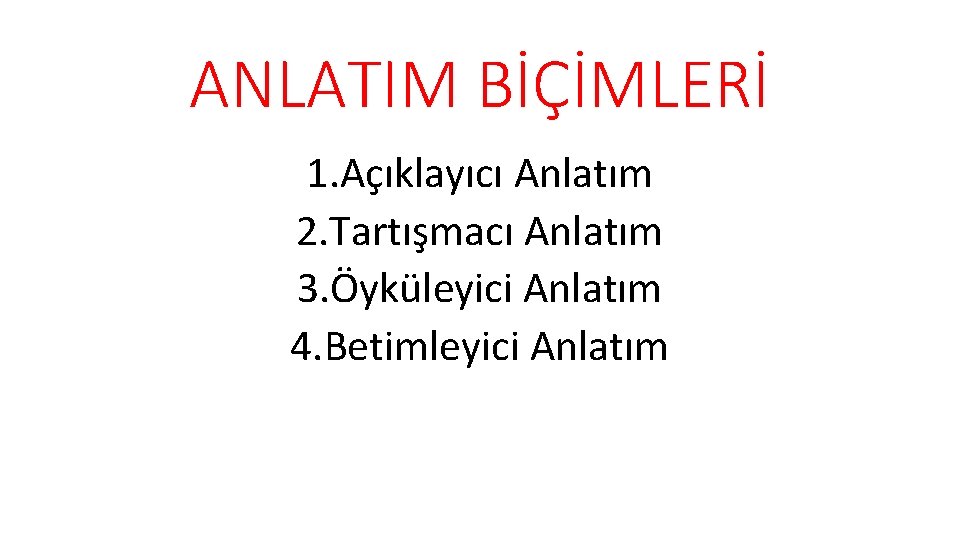 ANLATIM BİÇİMLERİ

1.Açıklayıcı Anlatım
2.Tartışmacı Anlatım
3.Öyküleyici Anlatım
4.Betimleyici Anlatım